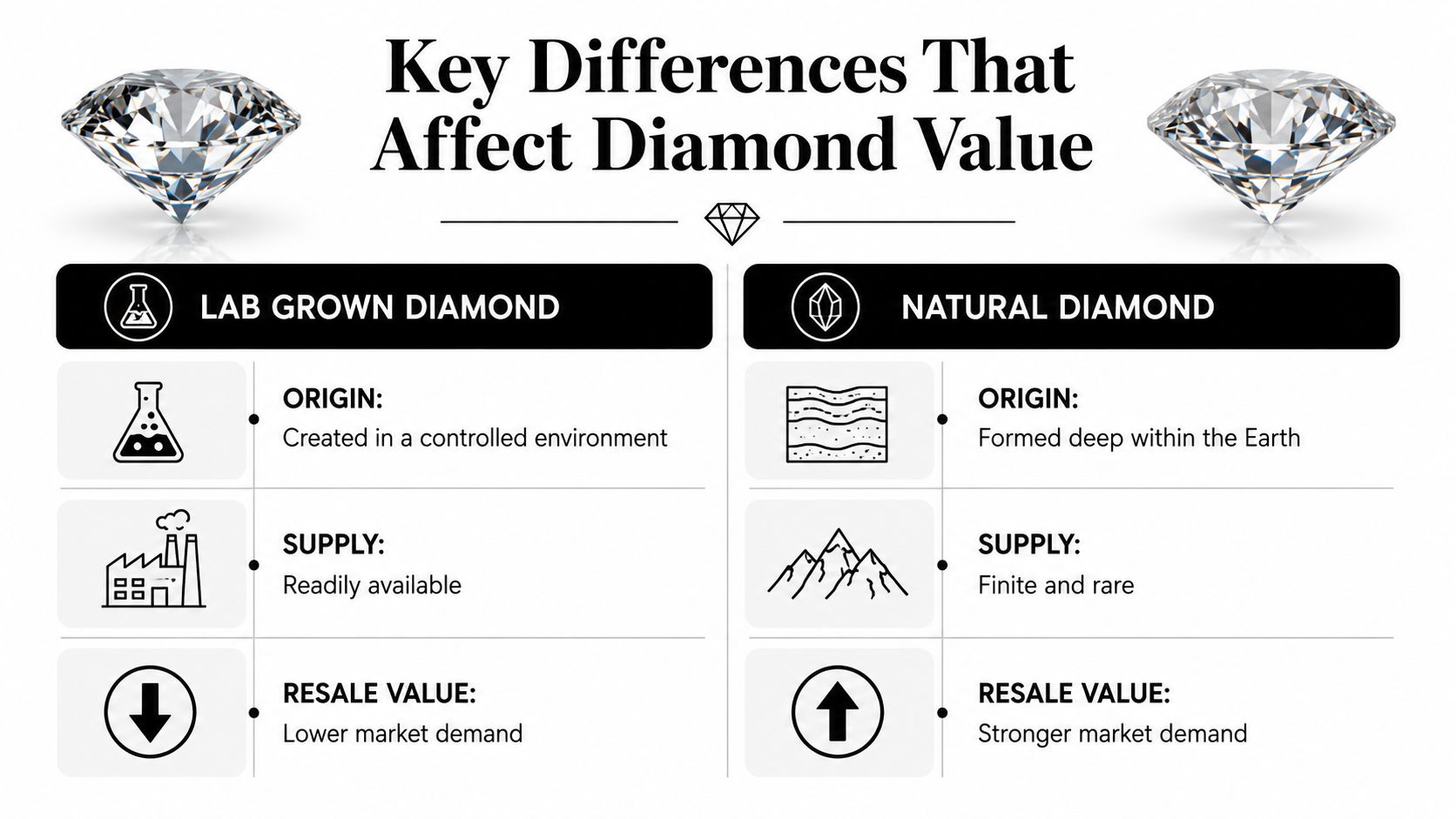 Key Differences That Affect Diamond Value

LAB GROWN DIAMOND

ORIGIN:
Created in a controlled environment

SUPPLY:
Readily available

RESALE VALUE:
Lower market demand

NATURAL DIAMOND

ORIGIN:
Formed deep within the Earth

SUPPLY:
Finite and rare

RESALE VALUE:
Stronger market demand